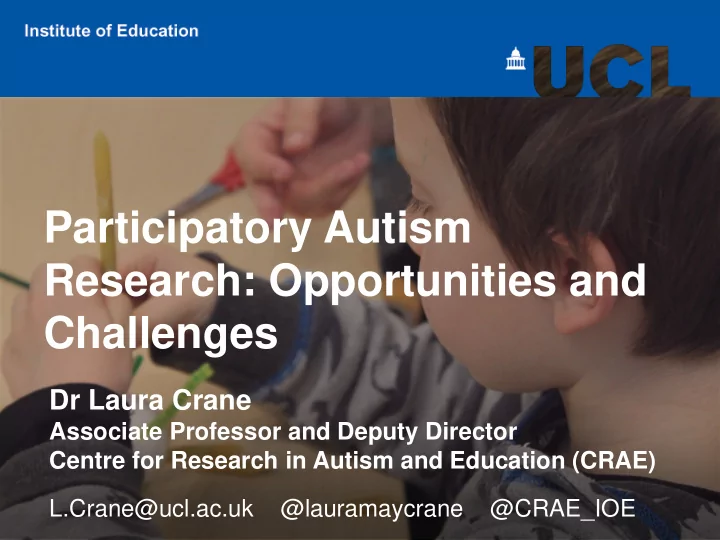 Institute of Education

UCL

Participatory Autism Research: Opportunities and Challenges

Dr Laura Crane
Associate Professor and Deputy Director
Centre for Research in Autism and Education (CRAE)

L.Crane@ucl.ac.uk @lauramaycrane @CRAE_IOE